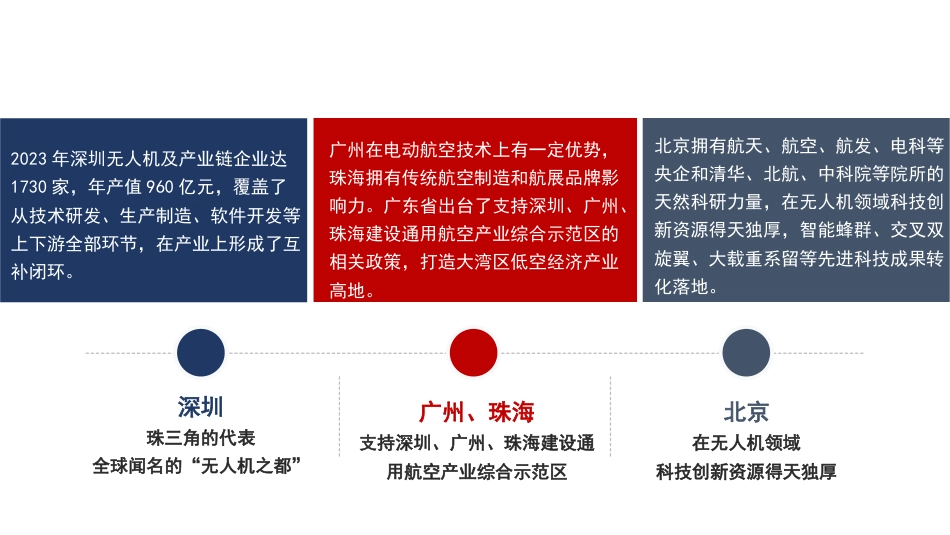 2023 年深圳无人机及产业链企业达 1730 家，年产值 960 亿元，覆盖了从技术研发、生产制造、软件开发等上下游全部环节，在产业上形成了互补闭环。

广州在电动航空技术上有一定优势，珠海拥有传统航空制造和航展品牌影响力。广东省出台了支持深圳、广州、珠海建设通用航空产业综合示范区的相关政策，打造大湾区低空经济产业高地。

北京拥有航天、航空、航发、电科等央企和清华、北航、中科院等院所的天然科研力量，在无人机领域科技创新资源得天独厚，智能蜂群、交叉双旋翼、大载重系留等先进科技成果转化落地。

深圳
珠三角的代表
全球闻名的“无人机之都”

广州、珠海
支持深圳、广州、珠海建设通用航空产业综合示范区

北京
在无人机领域
科技创新资源得天独厚